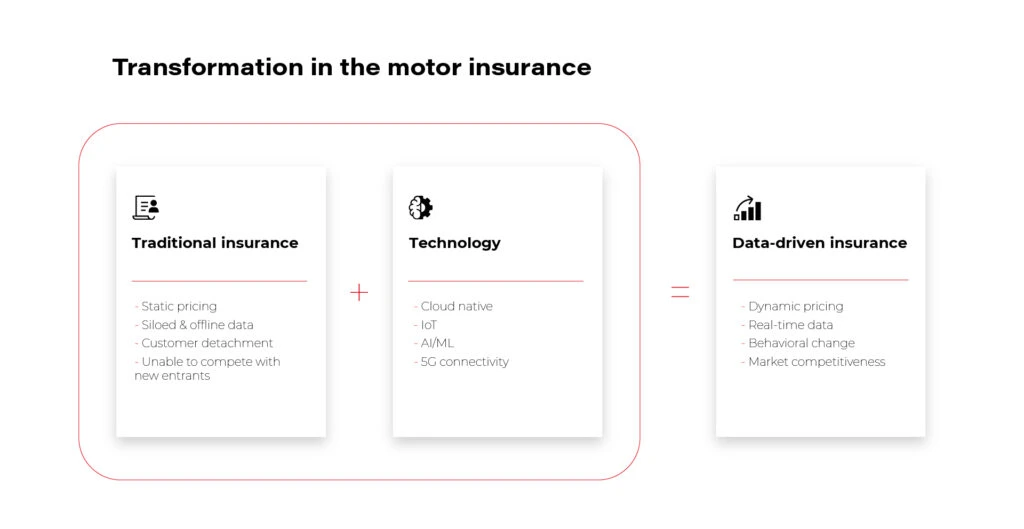 Transformation in the motor insurance

Traditional insurance

- Static pricing
- Siloed & offline data
- Customer detachment
- Unable to compete with new entrants

+

Technology

- Cloud native
- IoT
- AI/ML
- 5G connectivity

=

Data-driven insurance

- Dynamic pricing
- Real-time data
- Behavioral change
- Market competitiveness